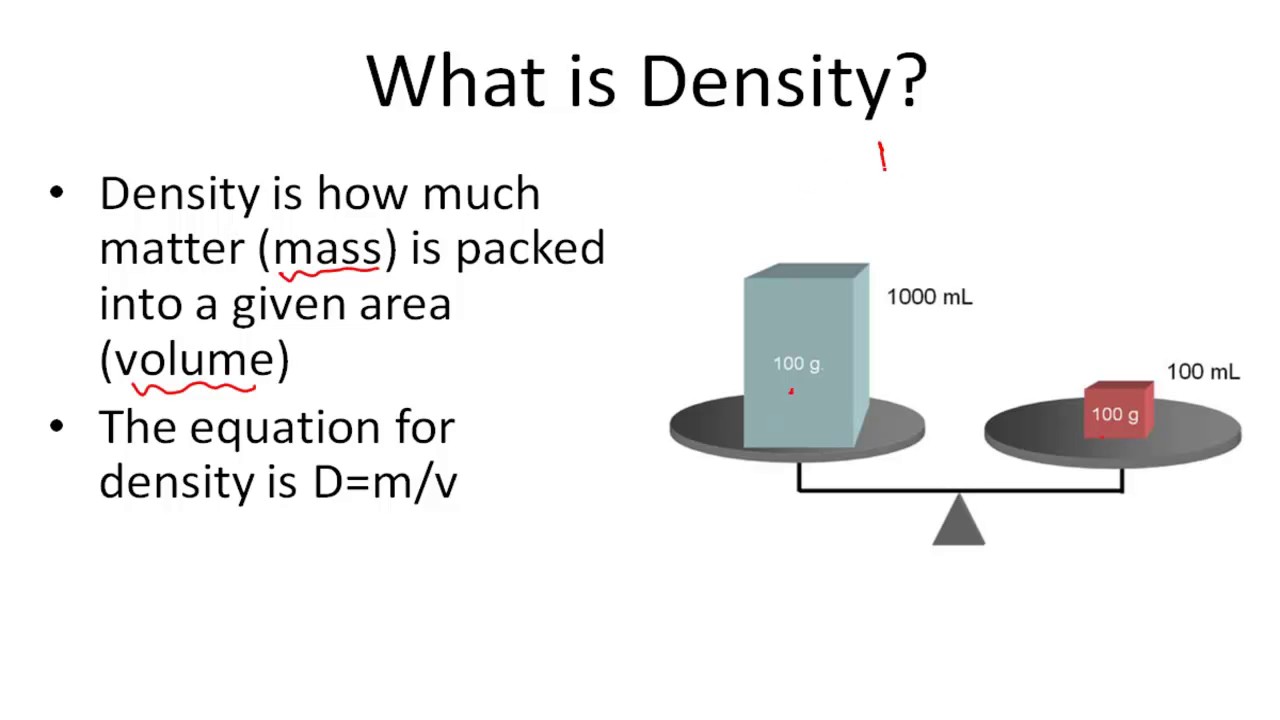 What is Density?

• Density is how much matter (mass) is packed into a given area (volume)
• The equation for density is D=m/v

1000 mL
100 g
100 mL
100 g